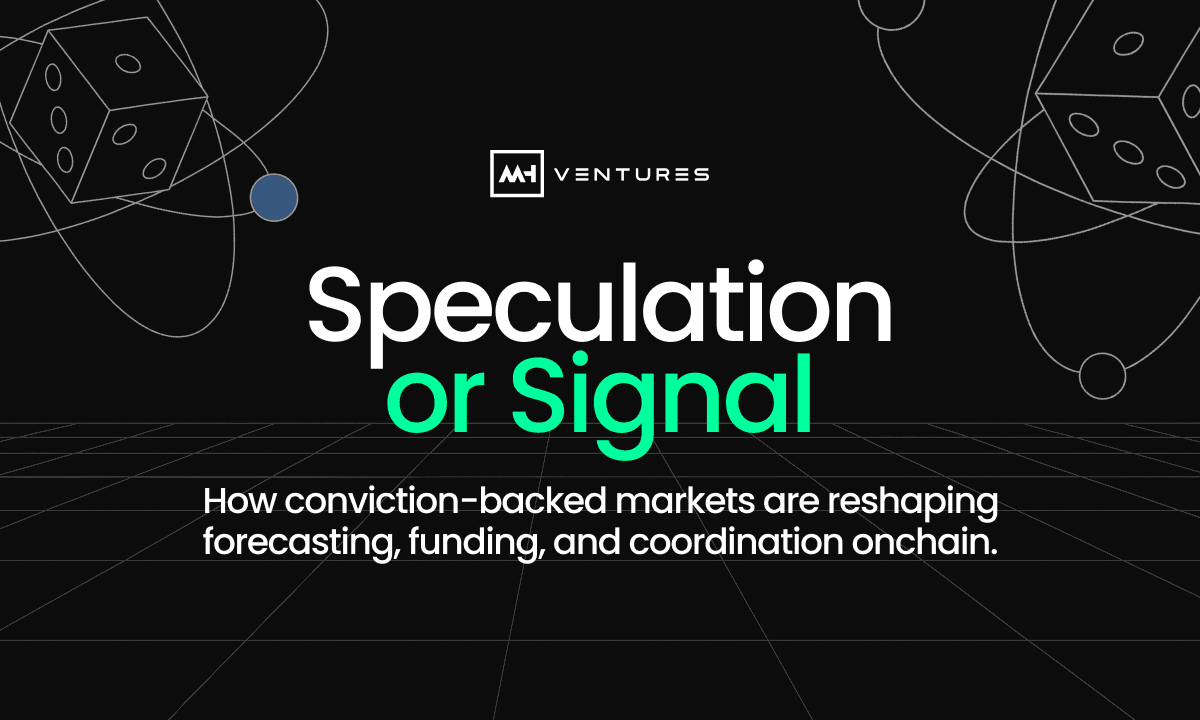 MH VENTURES

Speculation or Signal

How conviction-backed markets are reshaping forecasting, funding, and coordination onchain.